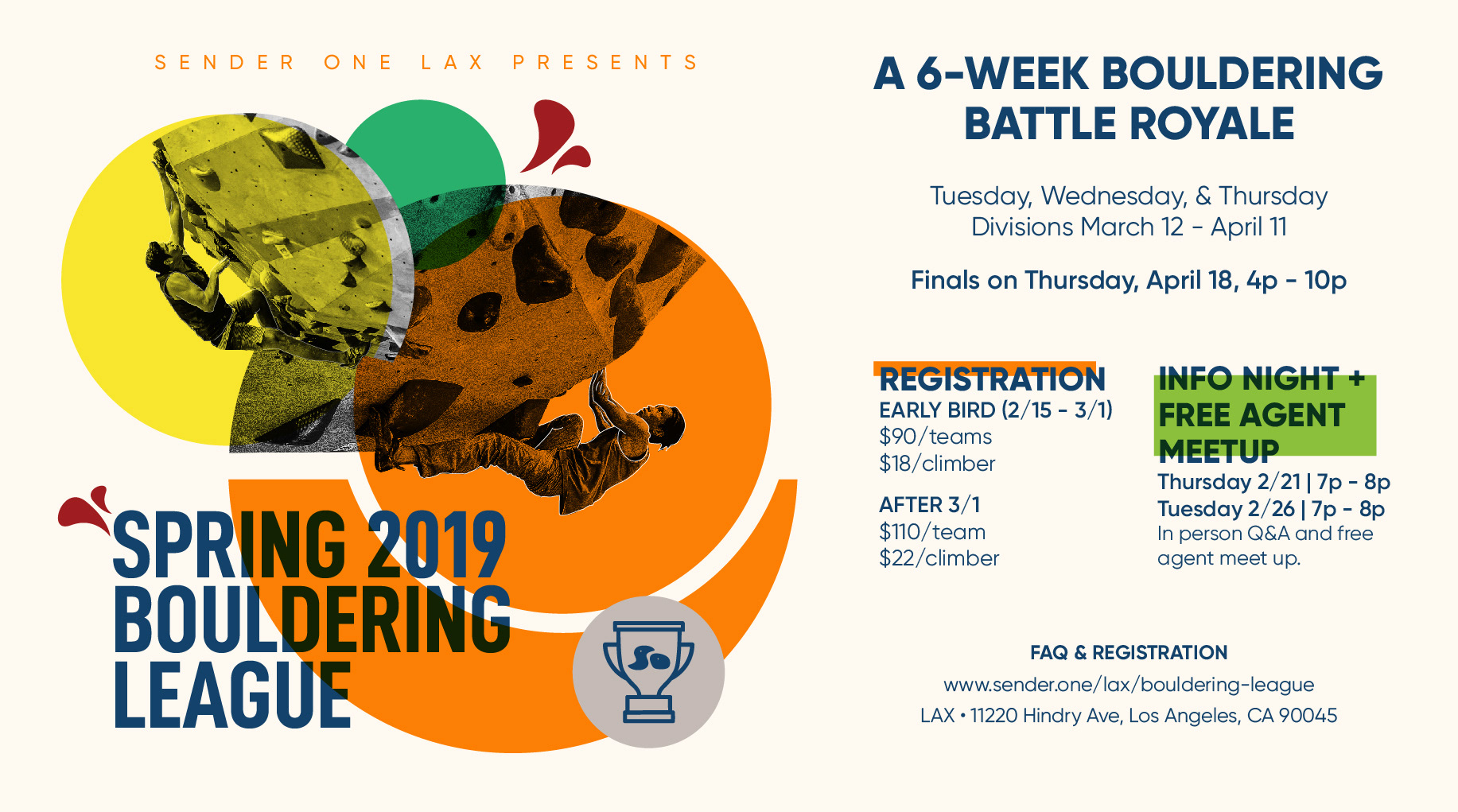 SENDER ONE LAX PRESENTS

SPRING 2019 BOULDERING LEAGUE

A 6-WEEK BOULDERING BATTLE ROYALE

Tuesday, Wednesday, & Thursday Divisions March 12 - April 11

Finals on Thursday, April 18, 4p - 10p

REGISTRATION
EARLY BIRD (2/15 - 3/1)
$90/teams
$18/climber

AFTER 3/1
$110/team
$22/climber

INFO NIGHT + FREE AGENT MEETUP
Thursday 2/21 | 7p - 8p
Tuesday 2/26 | 7p - 8p
In person Q&A and free agent meet up.

FAQ & REGISTRATION
www.sender.one/lax/bouldering-league
LAX • 11220 Hindry Ave, Los Angeles, CA 90045